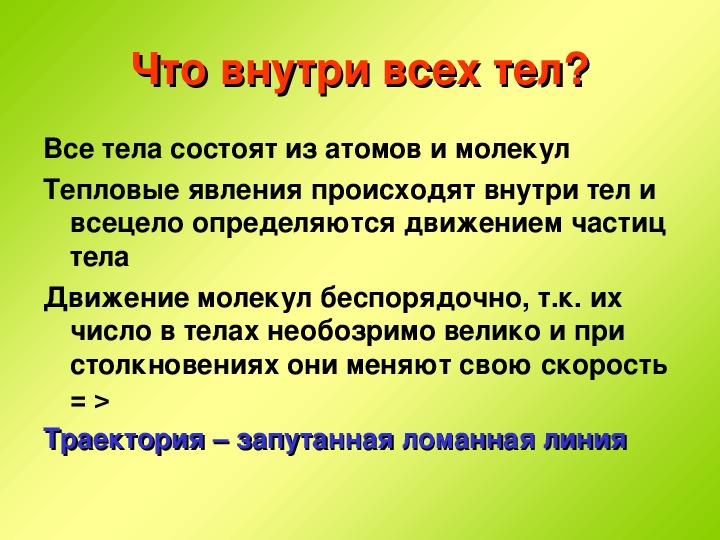 Что внутри всех тел?

Все тела состоят из атомов и молекул

Тепловые явления происходят внутри тел и всецело определяются движением частиц тела

Движение молекул беспорядочно, т.к. их число в телах необозримо велико и при столкновениях они меняют свою скорость = >

Траектория – запутанная ломанная линия